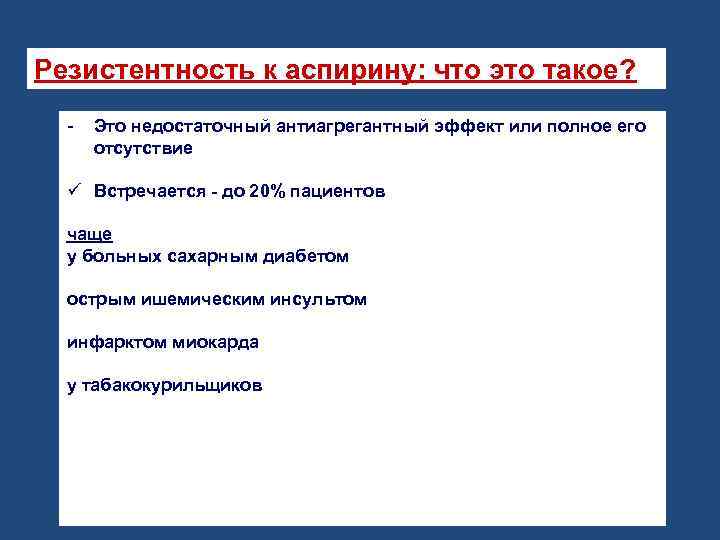 Резистентность к аспирину: что это такое?

- Это недостаточный антиагрегантный эффект или полное его отсутствие

✓ Встречается - до 20% пациентов

чаще
у больных сахарным диабетом

острым ишемическим инсультом

инфарктом миокарда

у табакокурильщиков